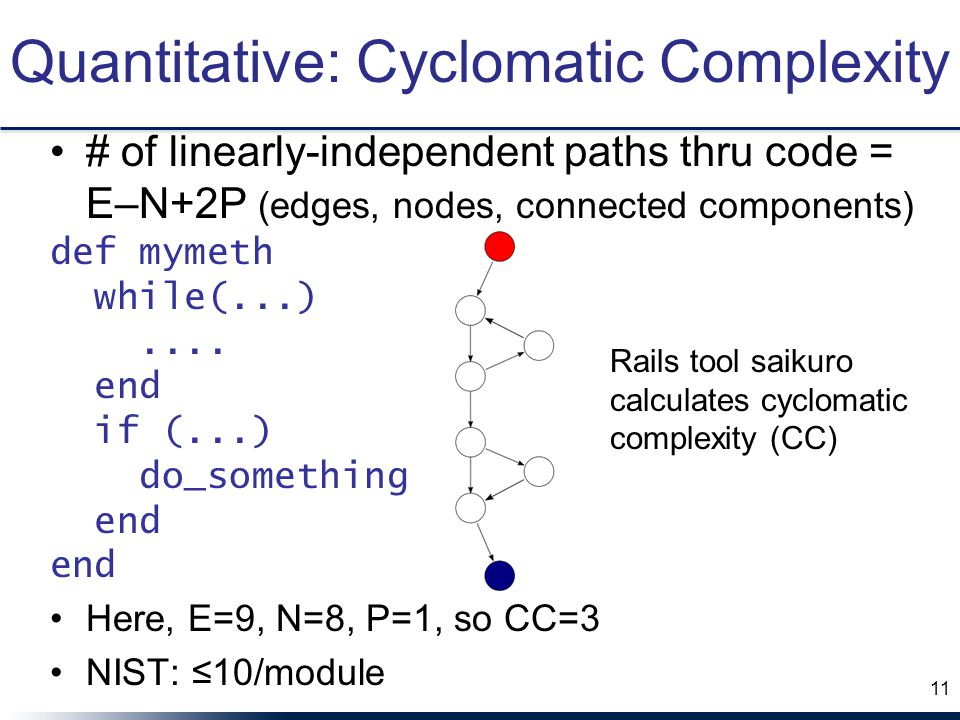 Quantitative: Cyclomatic Complexity

• # of linearly-independent paths thru code = E–N+2P (edges, nodes, connected components)

def mymeth
  while(...)
    ....
  end
  if (...)
    do_something
  end
end

Rails tool saikuro calculates cyclomatic complexity (CC)

• Here, E=9, N=8, P=1, so CC=3
• NIST: ≤10/module

11